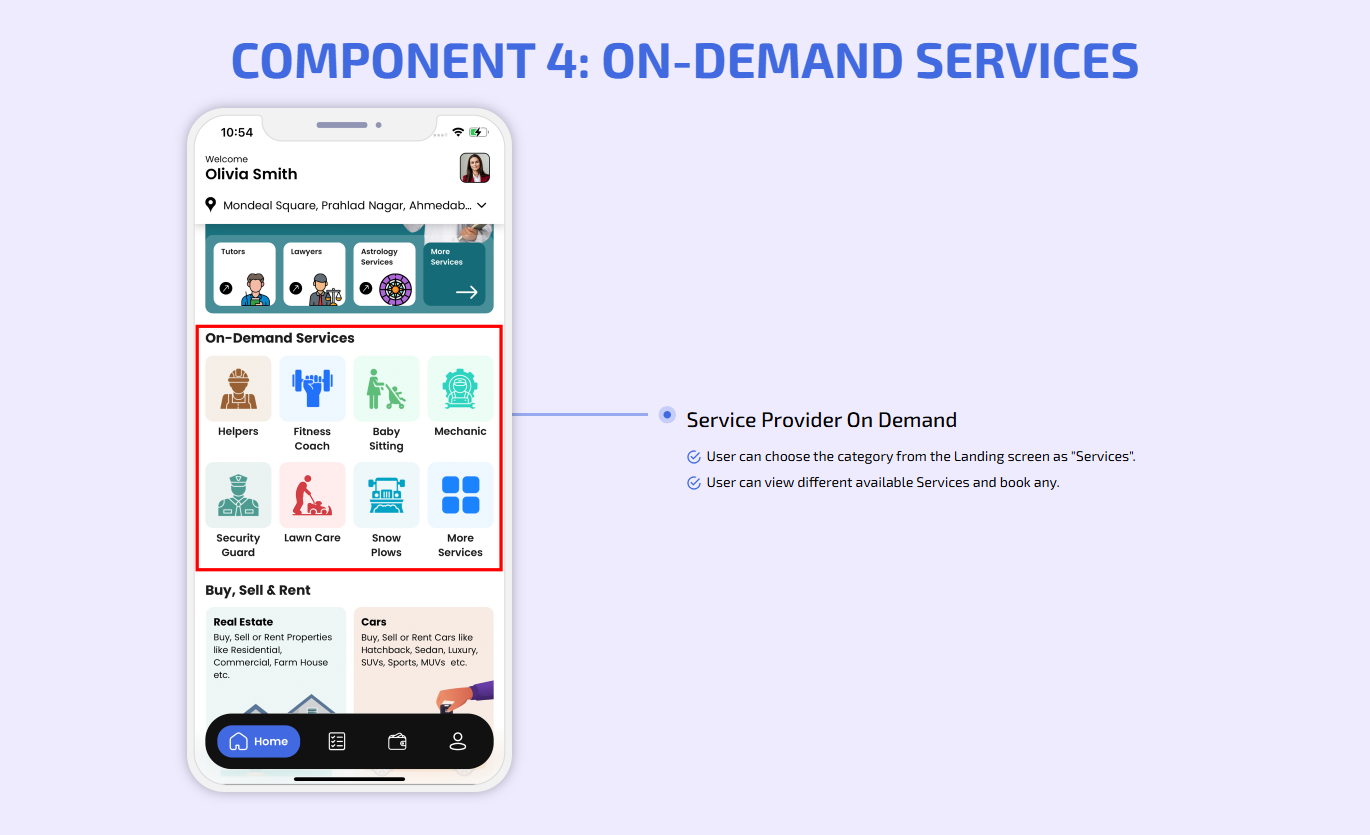 COMPONENT 4: ON-DEMAND SERVICES

10:54

Welcome
Olivia Smith

Mondeal Square, Prahlad Nagar, Ahmedab...

Tutors
Lawyers
Astrology Services
More Services

On-Demand Services

Helpers
Fitness Coach
Baby Sitting
Mechanic
Security Guard
Lawn Care
Snow Plows
More Services

Buy, Sell & Rent

Real Estate
Buy, Sell or Rent Properties like Residential, Commercial, Farm House etc.

Cars
Buy, Sell or Rent Cars like Hatchback, Sedan, Luxury, SUVs, Sports, MUVs etc.

Home

Service Provider On Demand

User can choose the category from the Landing screen as "Services".

User can view different available Services and book any.